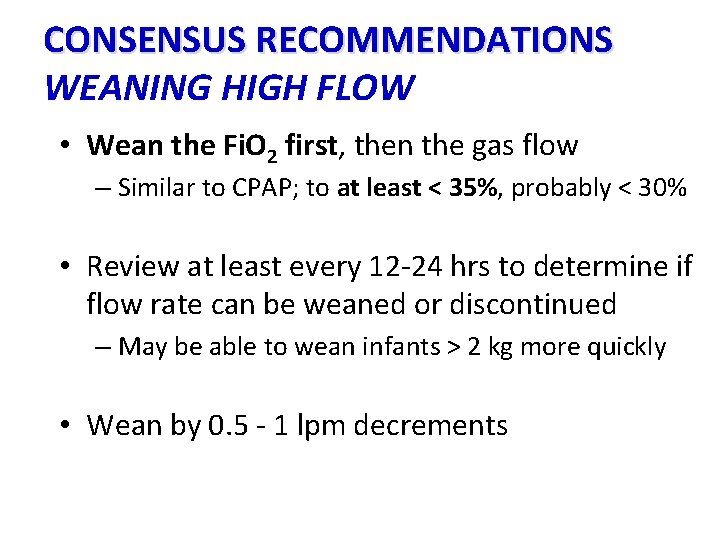 CONSENSUS RECOMMENDATIONS
WEANING HIGH FLOW

• Wean the $FiO_2$ first, then the gas flow
– Similar to CPAP; to at least < 35%, probably < 30%

• Review at least every 12-24 hrs to determine if flow rate can be weaned or discontinued
– May be able to wean infants > 2 kg more quickly

• Wean by 0.5 - 1 lpm decrements